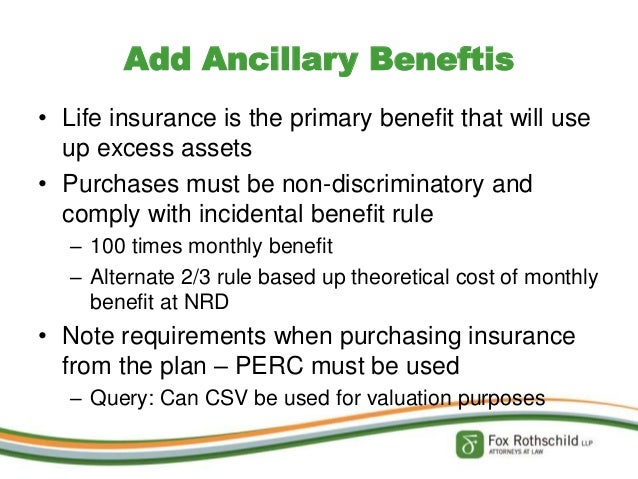 Add Ancillary Beneftis

• Life insurance is the primary benefit that will use up excess assets
• Purchases must be non-discriminatory and comply with incidental benefit rule
– 100 times monthly benefit
– Alternate 2/3 rule based up theoretical cost of monthly benefit at NRD
• Note requirements when purchasing insurance from the plan – PERC must be used
– Query: Can CSV be used for valuation purposes

Fox Rothschild LLP
ATTORNEYS AT LAW